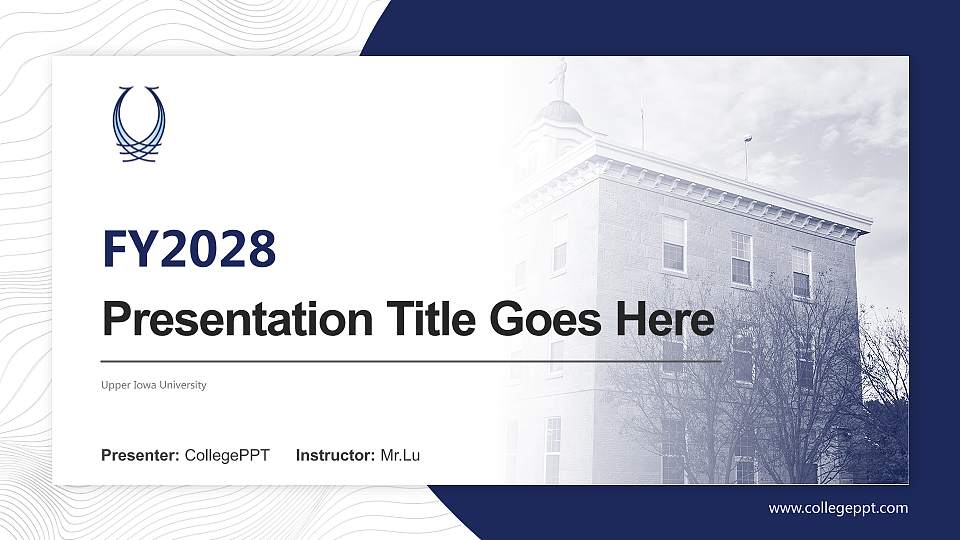 FY2028

Presentation Title Goes Here

Upper Iowa University

Presenter: CollegePPT Instructor: Mr.Lu

www.collegeppt.com